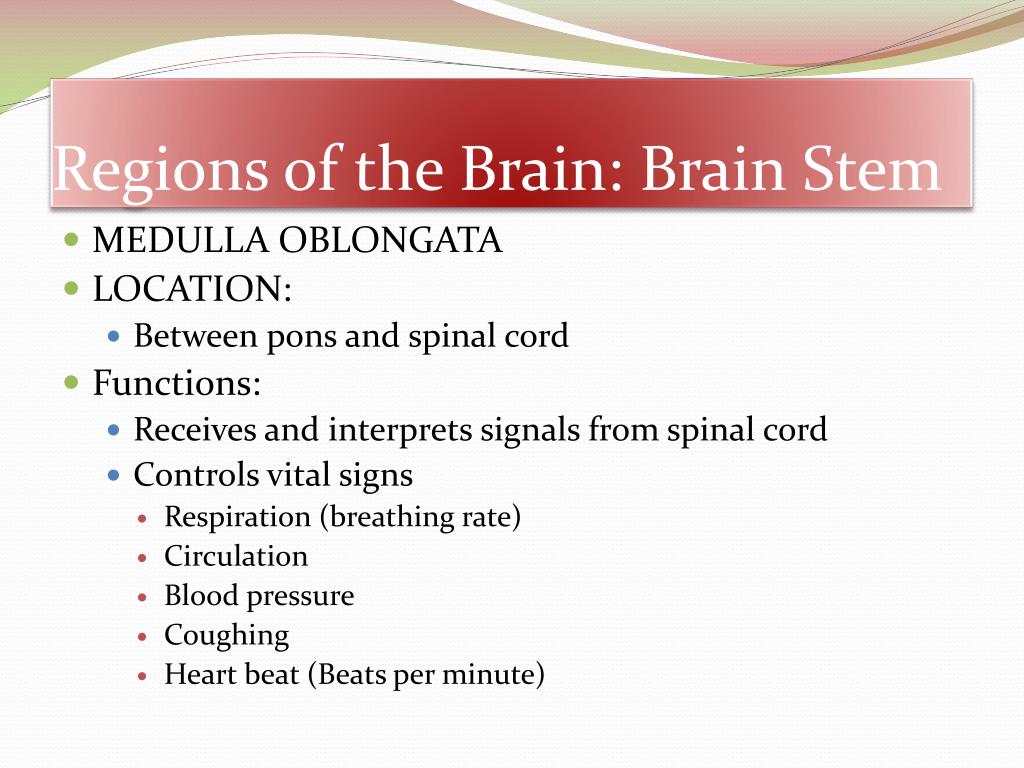 Regions of the Brain: Brain Stem

- MEDULLA OBLONGATA
- LOCATION:
  - Between pons and spinal cord
- Functions:
  - Receives and interprets signals from spinal cord
  - Controls vital signs
    - Respiration (breathing rate)
    - Circulation
    - Blood pressure
    - Coughing
    - Heart beat (Beats per minute)